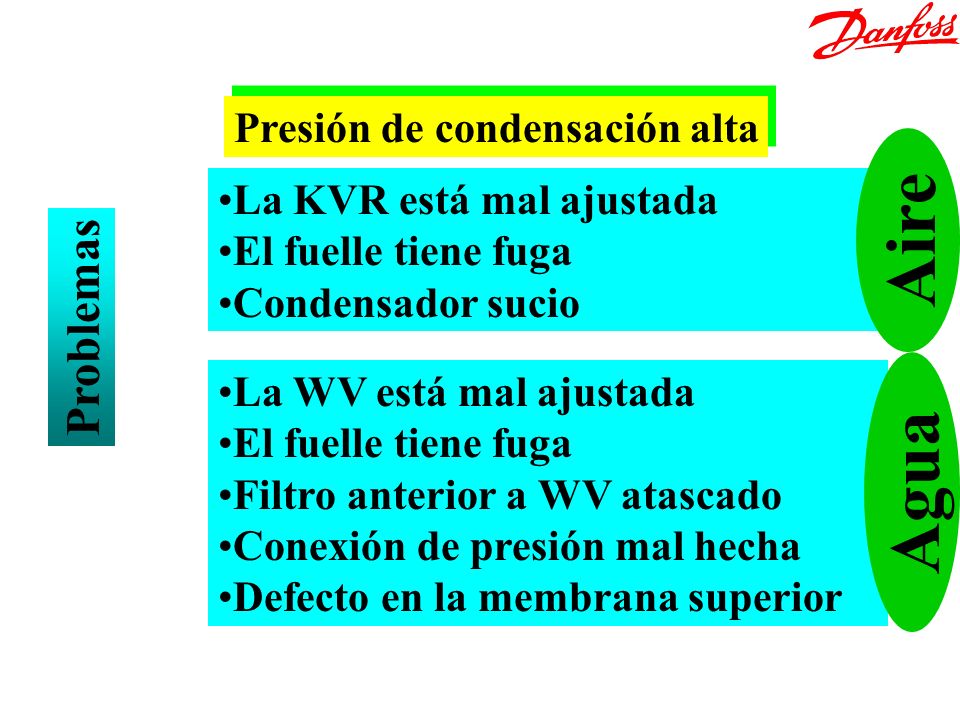 Danfoss

Presión de condensación alta

Problemas

•La KVR está mal ajustada
•El fuelle tiene fuga
•Condensador sucio

Aire

•La WV está mal ajustada
•El fuelle tiene fuga
•Filtro anterior a WV atascado
•Conexión de presión mal hecha
•Defecto en la membrana superior

Agua